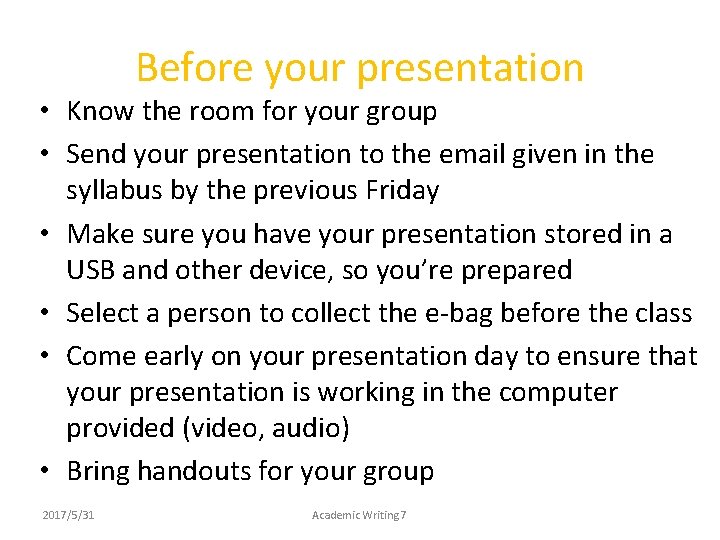 Before your presentation

• Know the room for your group
• Send your presentation to the email given in the syllabus by the previous Friday
• Make sure you have your presentation stored in a USB and other device, so you're prepared
• Select a person to collect the e-bag before the class
• Come early on your presentation day to ensure that your presentation is working in the computer provided (video, audio)
• Bring handouts for your group

2017/5/31

Academic Writing 7